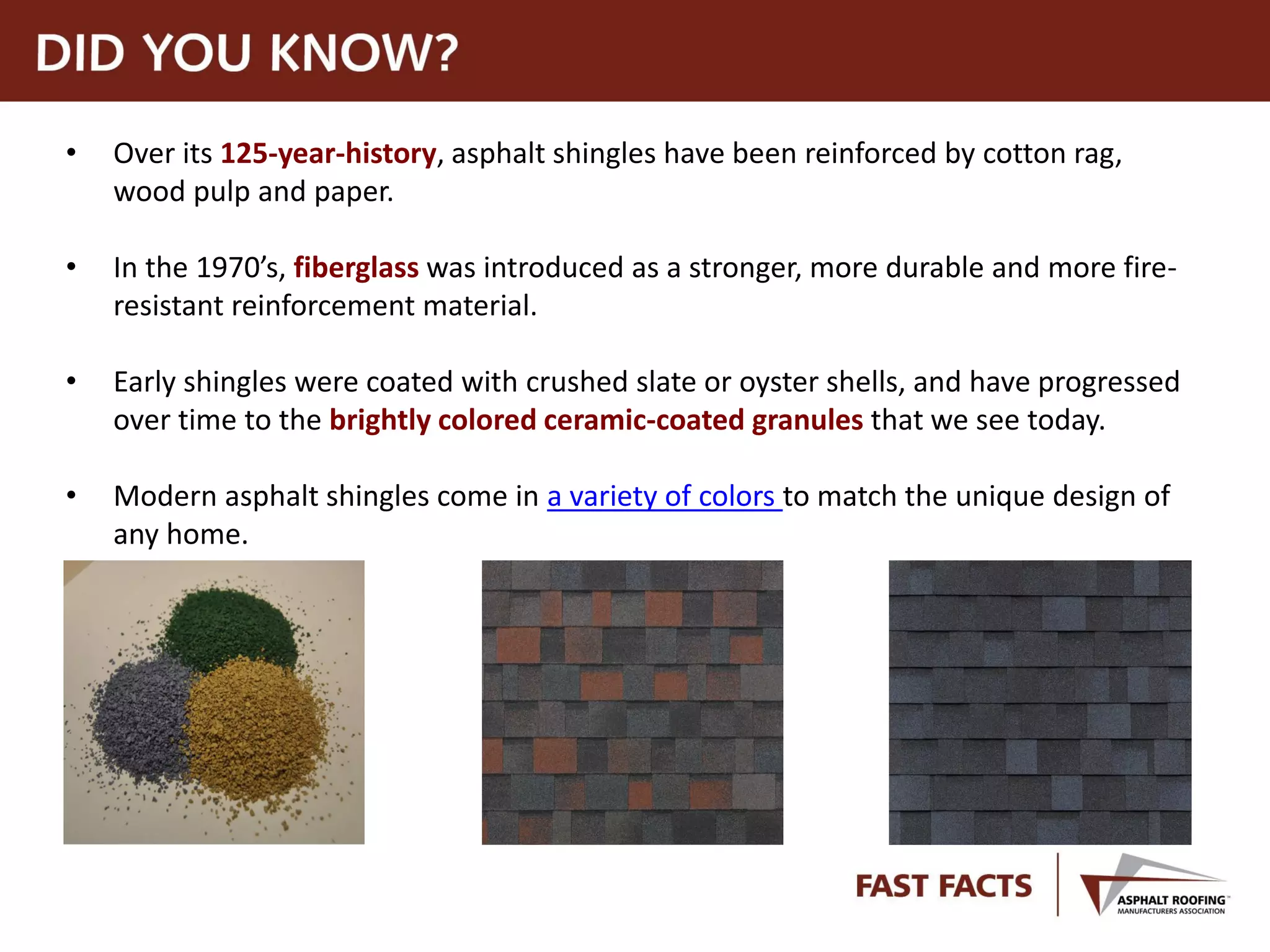 DID YOU KNOW?

• Over its 125-year-history, asphalt shingles have been reinforced by cotton rag, wood pulp and paper.

• In the 1970's, fiberglass was introduced as a stronger, more durable and more fire-resistant reinforcement material.

• Early shingles were coated with crushed slate or oyster shells, and have progressed over time to the brightly colored ceramic-coated granules that we see today.

• Modern asphalt shingles come in a variety of colors to match the unique design of any home.

FAST FACTS

ASPHALT ROOFING™
MANUFACTURERS ASSOCIATION